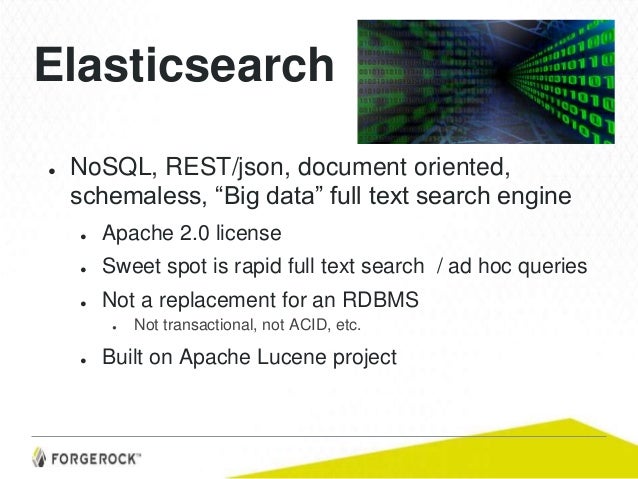 Elasticsearch

- NoSQL, REST/json, document oriented, schemaless, “Big data” full text search engine
  - Apache 2.0 license
  - Sweet spot is rapid full text search / ad hoc queries
  - Not a replacement for an RDBMS
    - Not transactional, not ACID, etc.
  - Built on Apache Lucene project

FORGEROCK™